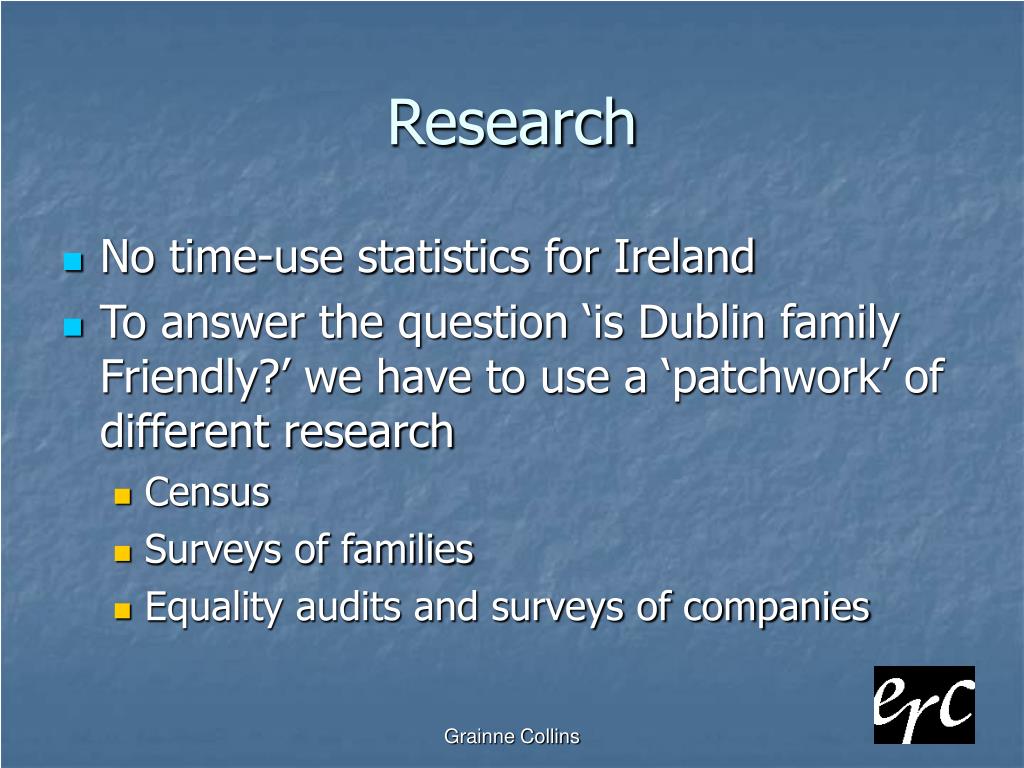 Research

No time-use statistics for Ireland

To answer the question ‘is Dublin family Friendly?’ we have to use a ‘patchwork’ of different research

Census

Surveys of families

Equality audits and surveys of companies

erc

Grainne Collins